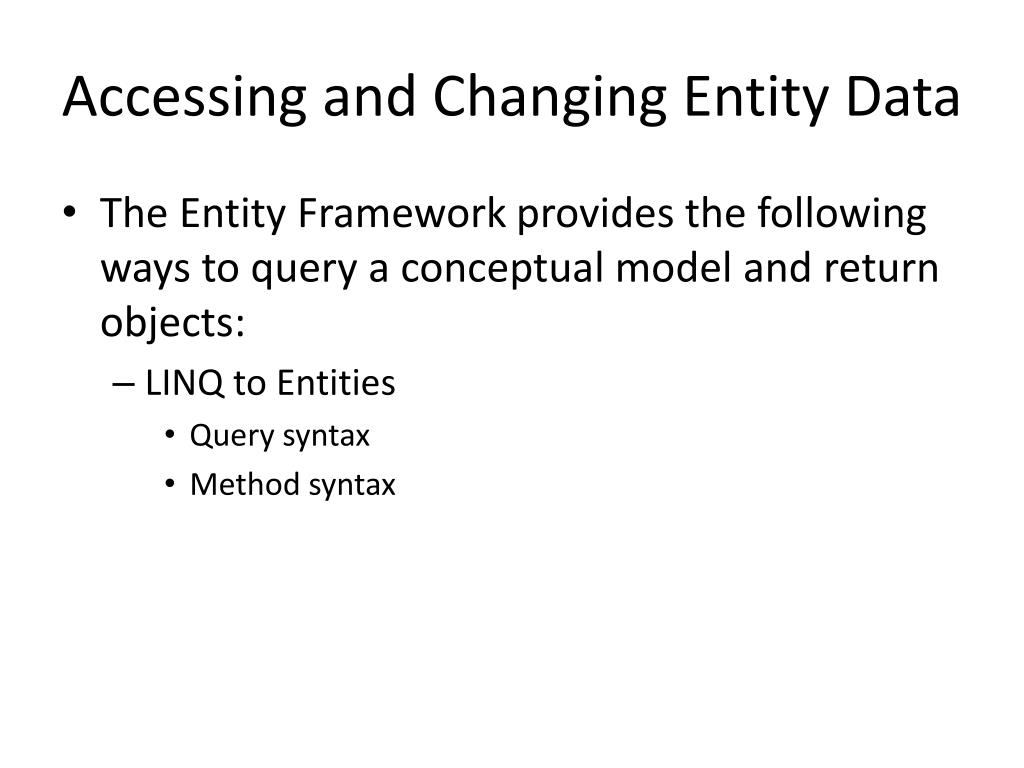 Accessing and Changing Entity Data

• The Entity Framework provides the following ways to query a conceptual model and return objects:
– LINQ to Entities
• Query syntax
• Method syntax